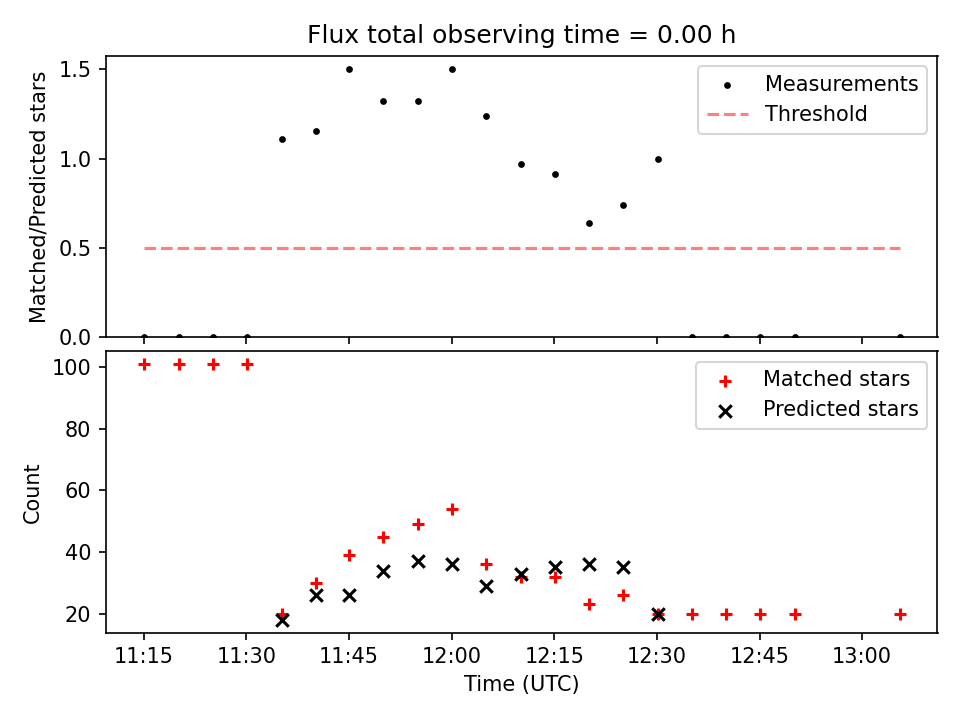 Flux total observing time = 0.00 h

Matched/Predicted stars

1.5
1.0
0.5
0.0

Measurements
Threshold

Count

100
80
60
40
20

Matched stars
Predicted stars

11:15 11:30 11:45 12:00 12:15 12:30 12:45 13:00

Time (UTC)